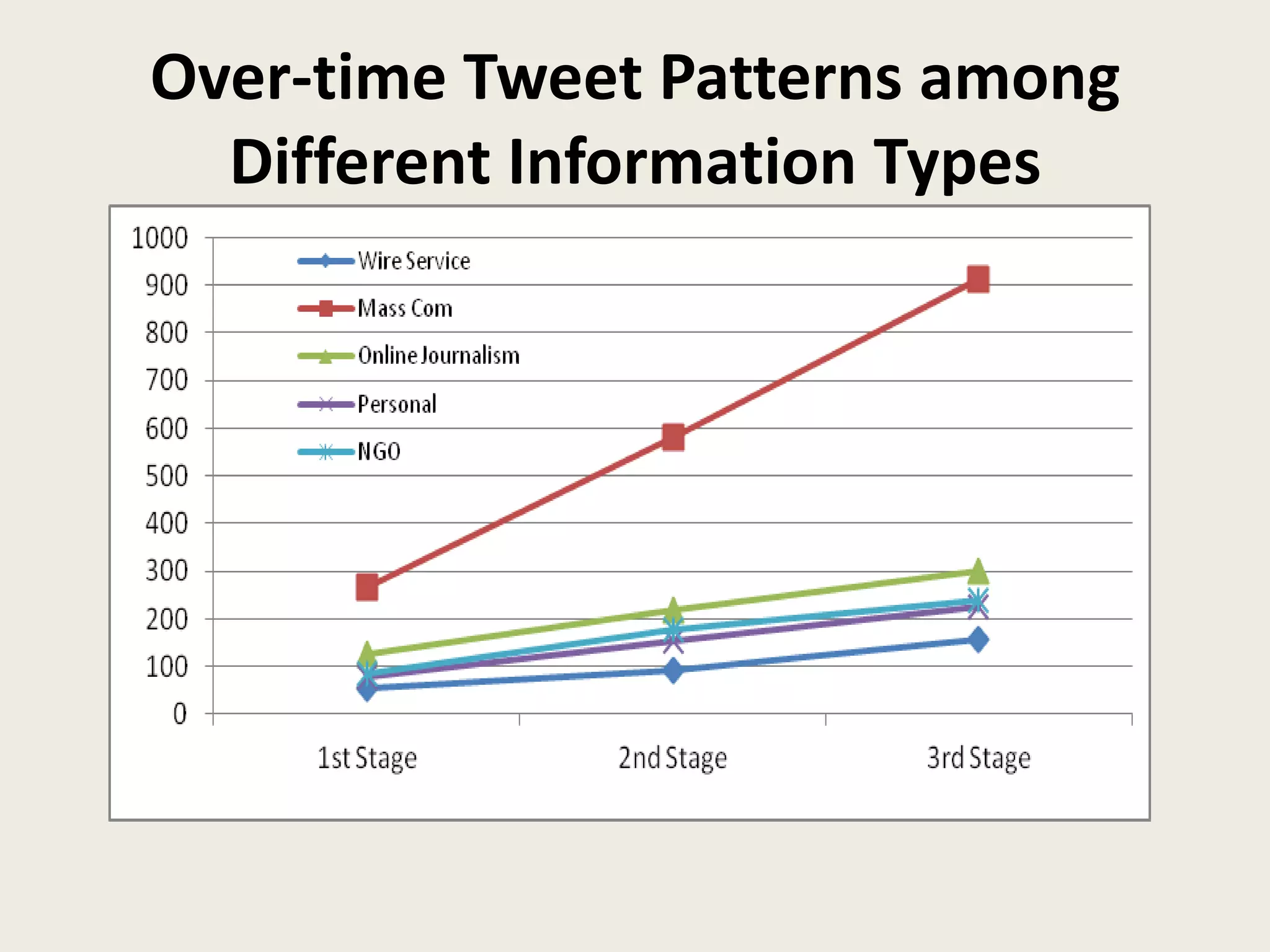 Over-time Tweet Patterns among Different Information Types

1000
900
800
700
600
500
400
300
200
100
0

Wire Service
Mass Com
Online Journalism
Personal
NGO

1st Stage
2nd Stage
3rd Stage